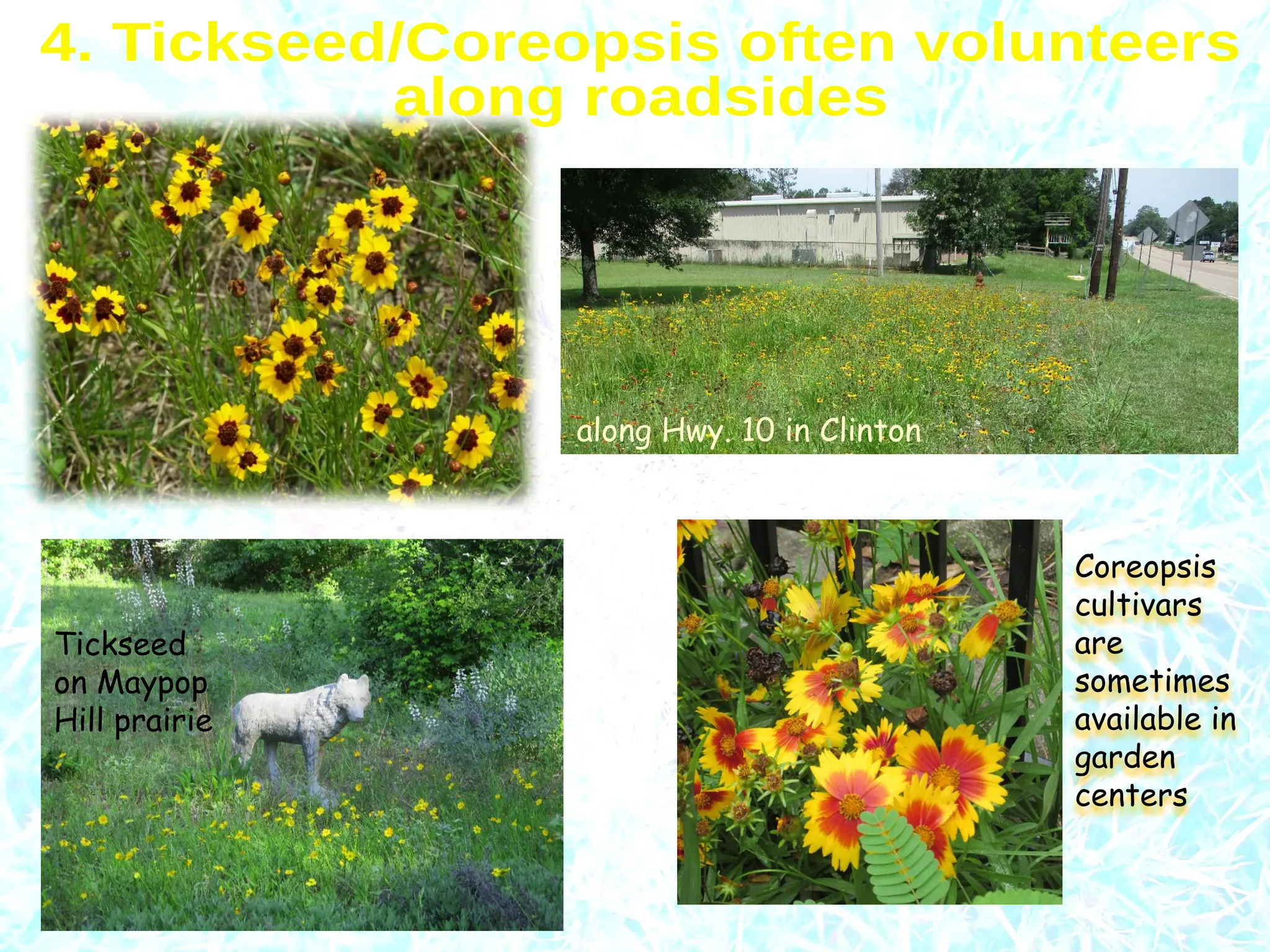 4. Tickseed/Coreopsis often volunteers along roadsides

along Hwy. 10 in Clinton

Tickseed on Maypop Hill prairie

Coreopsis cultivars are sometimes available in garden centers